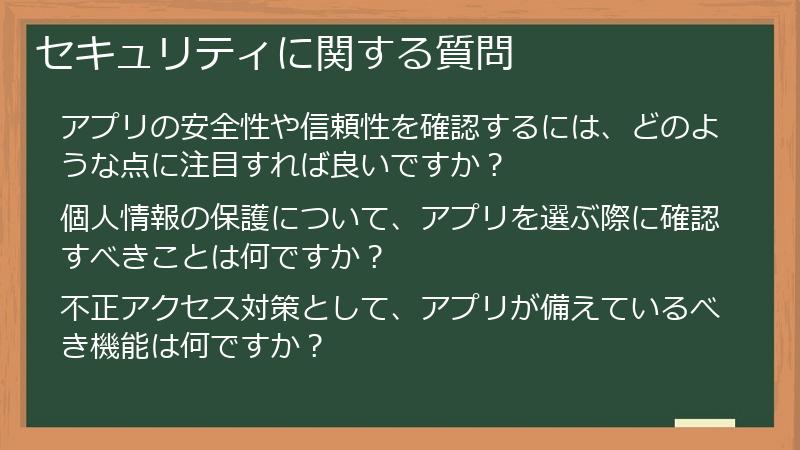 セキュリティに関する質問

アプリの安全性や信頼性を確認するには、どのような点に注目すれば良いですか？

個人情報の保護について、アプリを選ぶ際に確認すべきことは何ですか？

不正アクセス対策として、アプリが備えているべき機能は何ですか？